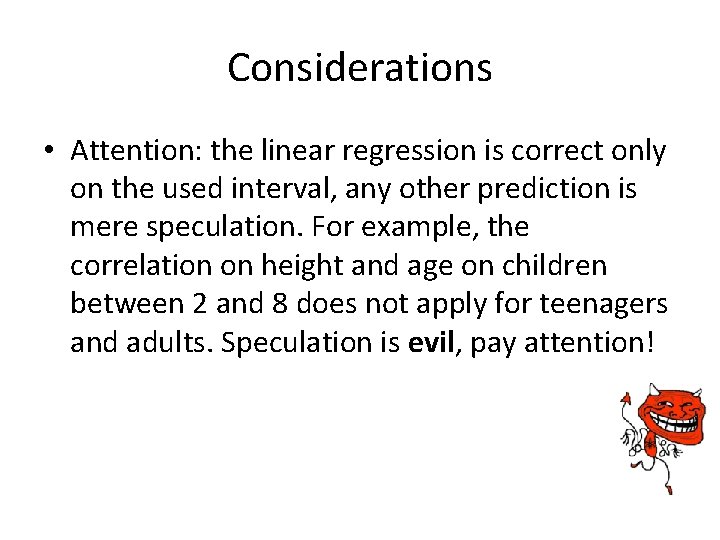 Considerations

• Attention: the linear regression is correct only on the used interval, any other prediction is mere speculation. For example, the correlation on height and age on children between 2 and 8 does not apply for teenagers and adults. Speculation is **evil**, pay attention!